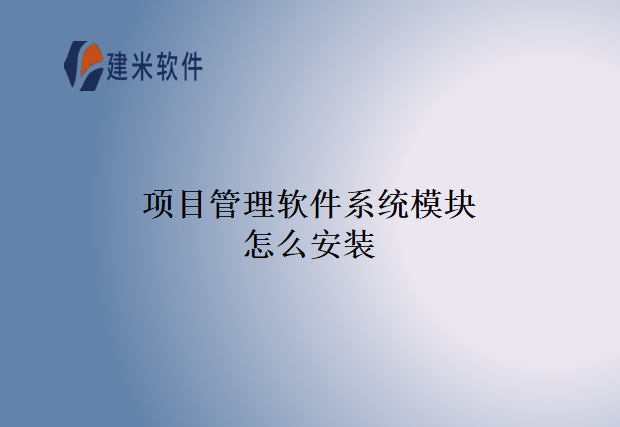 建米软件

项目管理软件系统模块怎么安装